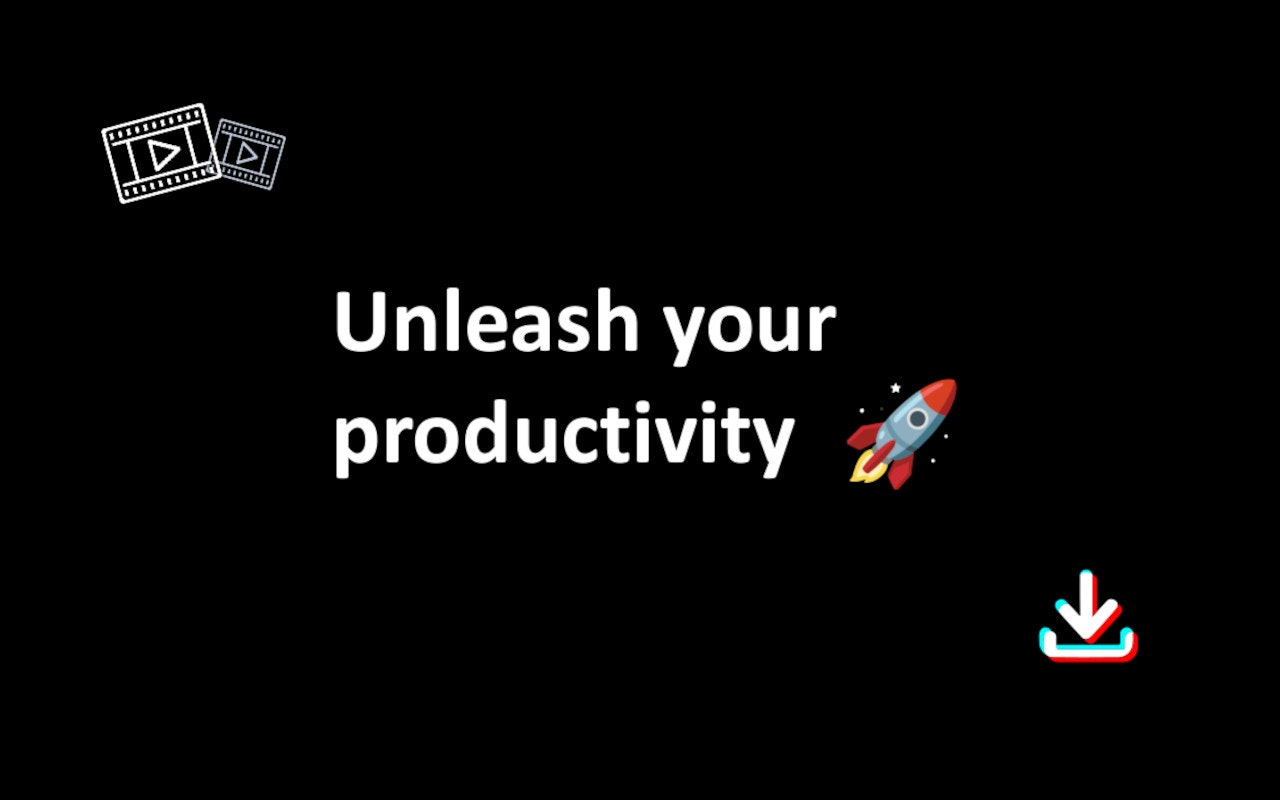 Unleash your productivity